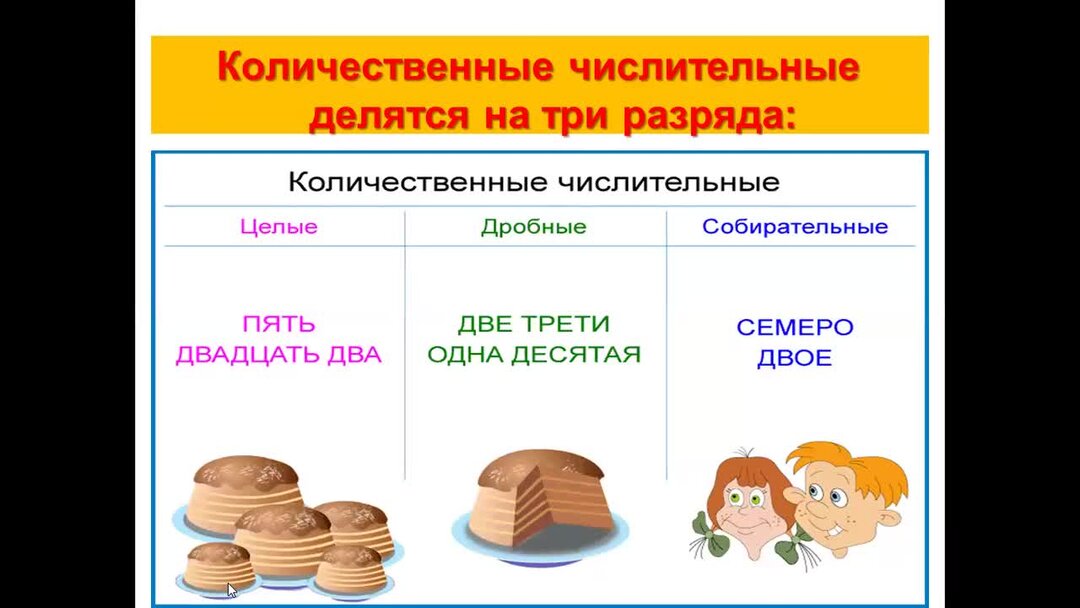 Количественные числительные делятся на три разряда:

Количественные числительные

| Целые | Дробные | Собирательные |
|---|---|---|
| ПЯТЬ ДВАДЦАТЬ ДВА | ДВЕ ТРЕТИ ОДНА ДЕСЯТАЯ | СЕМЕРО ДВОЕ |